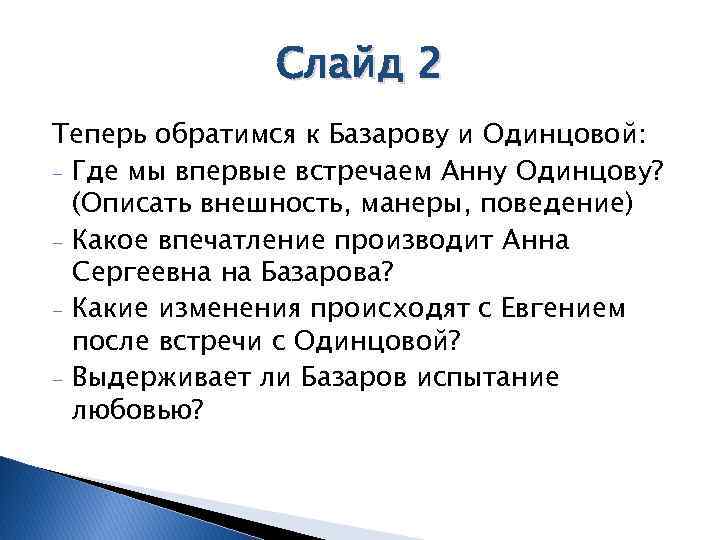 Слайд 2

Теперь обратимся к Базарову и Одинцовой:
- Где мы впервые встречаем Анну Одинцову? (Описать внешность, манеры, поведение)
- Какое впечатление производит Анна Сергеевна на Базарова?
- Какие изменения происходят с Евгением после встречи с Одинцовой?
- Выдерживает ли Базаров испытание любовью?